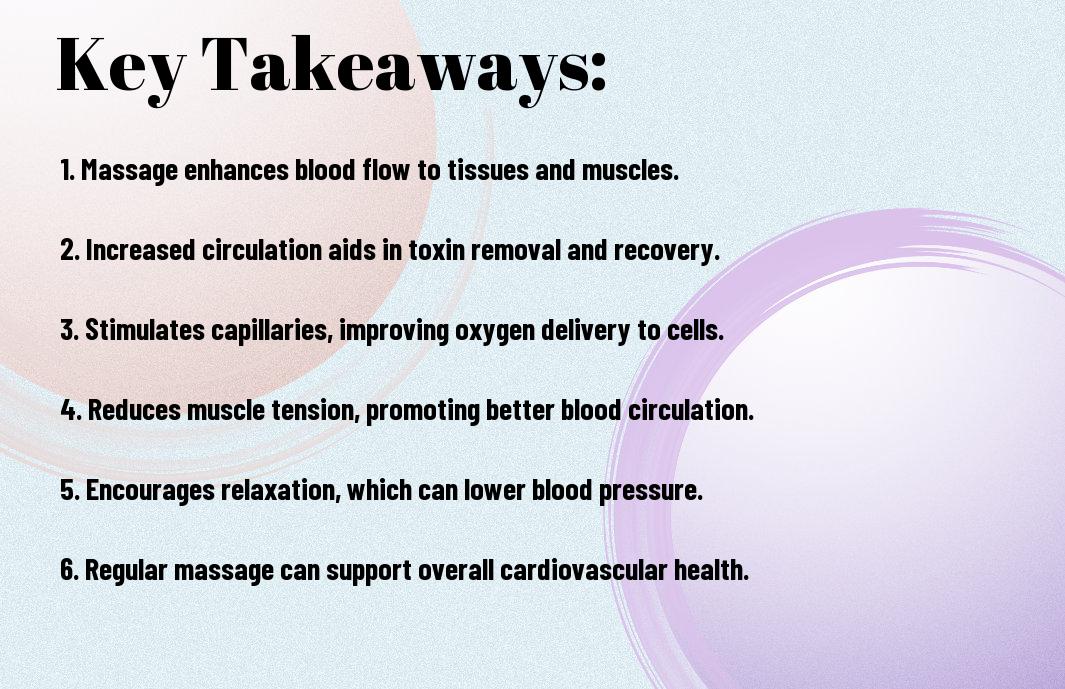 Key Takeaways:

1. Massage enhances blood flow to tissues and muscles.

2. Increased circulation aids in toxin removal and recovery.

3. Stimulates capillaries, improving oxygen delivery to cells.

4. Reduces muscle tension, promoting better blood circulation.

5. Encourages relaxation, which can lower blood pressure.

6. Regular massage can support overall cardiovascular health.